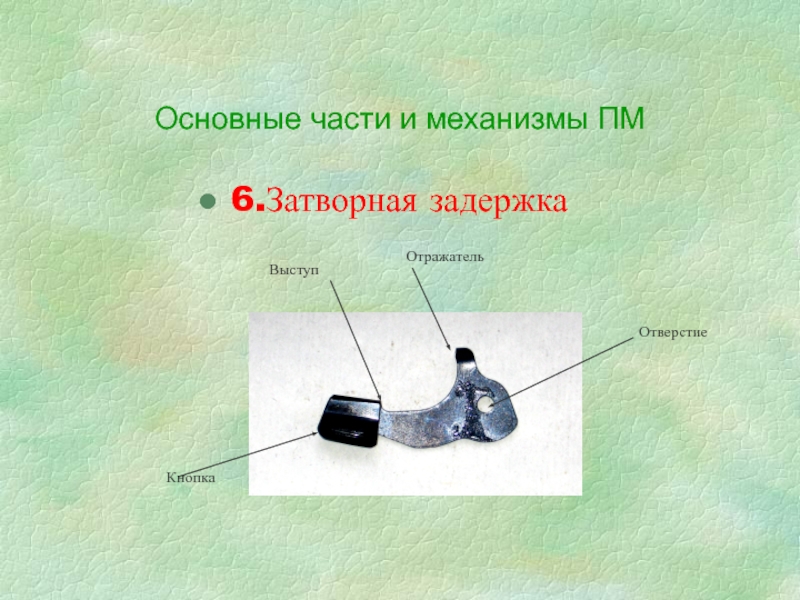 Основные части и механизмы ПМ

6.Затворная задержка

Выступ

Отражатель

Отверстие

Кнопка